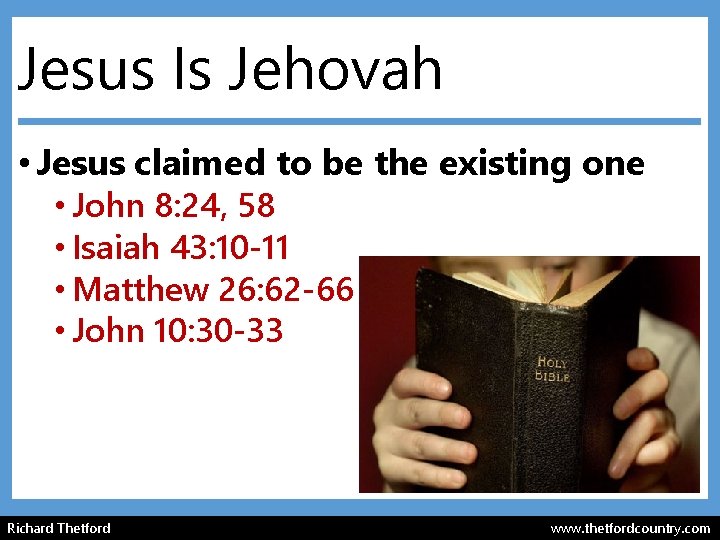 Jesus Is Jehovah

• Jesus claimed to be the existing one
  • John 8:24, 58
  • Isaiah 43:10-11
  • Matthew 26:62-66
  • John 10:30-33

HOLY BIBLE

Richard Thetford

www.thetfordcountry.com